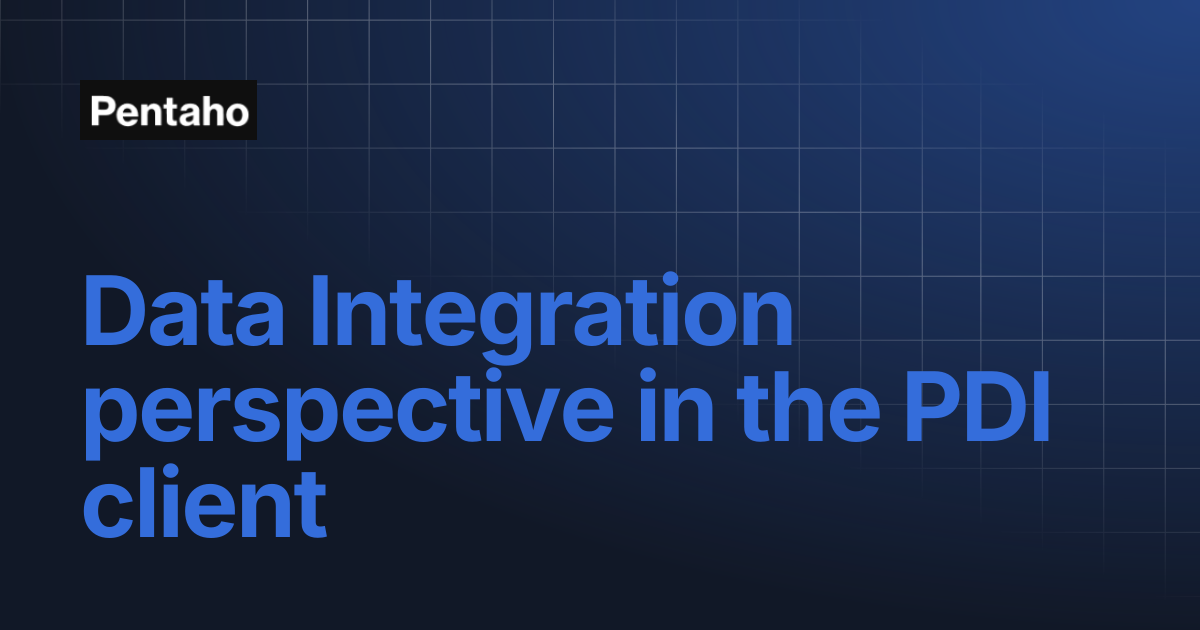 Pentaho

Data Integration perspective in the PDI client